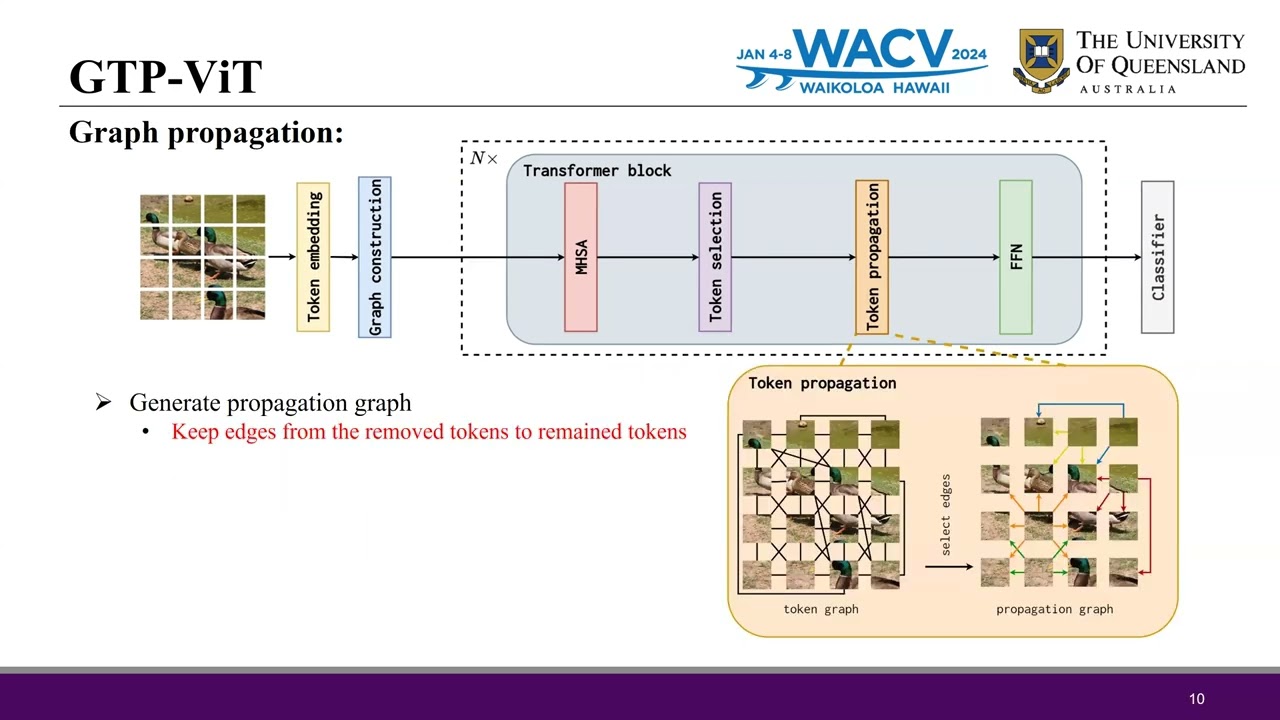 GTP-ViT

JAN 4-8 WACV 2024 WAIKOLOA HAWAII

THE UNIVERSITY OF QUEENSLAND AUSTRALIA

Graph propagation:

$N\times$

Transformer block

Token embedding

Graph construction

MHSA

Token selection

Token propagation

FFN

Classifier

➢ Generate propagation graph

• Keep edges from the removed tokens to remained tokens

Token propagation

select edges

token graph

propagation graph

10